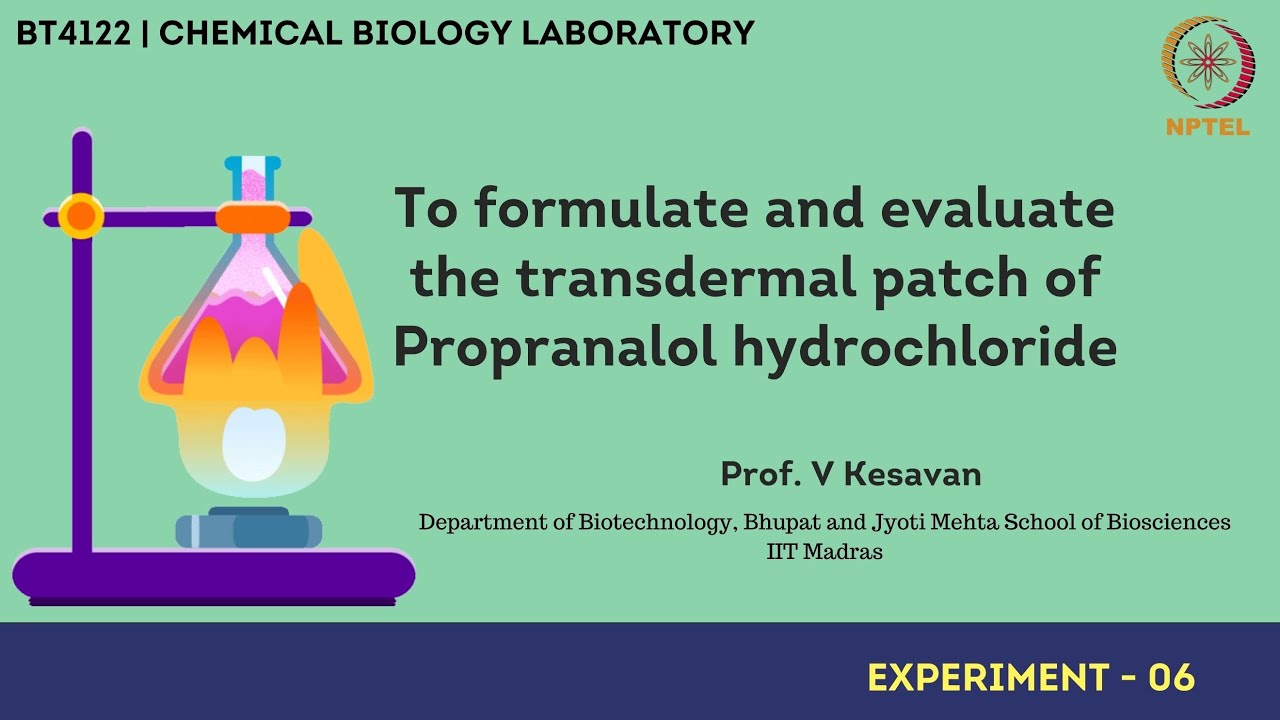 BT4122 | CHEMICAL BIOLOGY LABORATORY

NPTEL

To formulate and evaluate the transdermal patch of Propranalol hydrochloride

Prof. V Kesavan

Department of Biotechnology, Bhupat and Jyoti Mehta School of Biosciences
IIT Madras

EXPERIMENT - 06